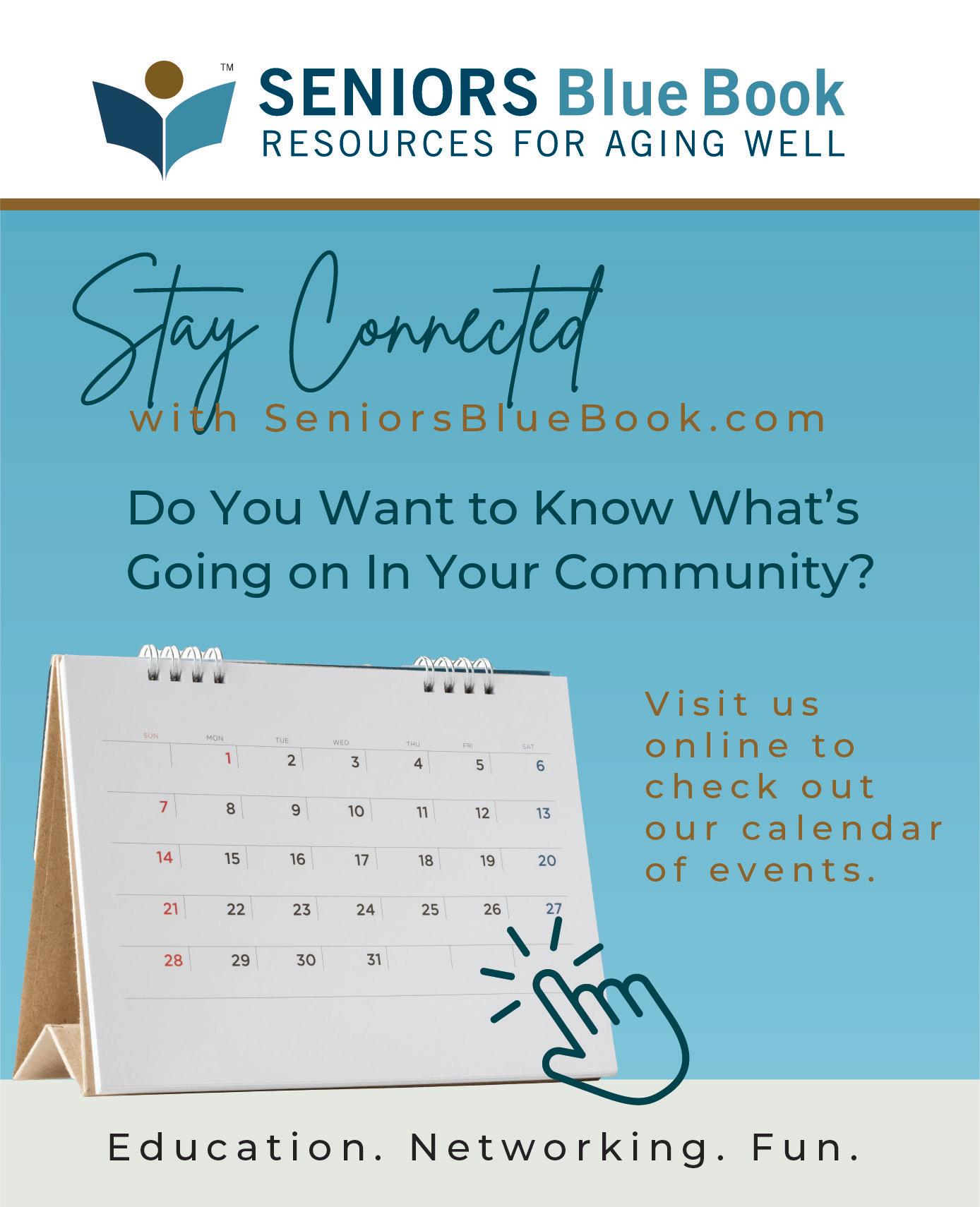 ™ SENIORS Blue Book
RESOURCES FOR AGING WELL

Stay Connected
with SeniorsBlueBook.com

Do You Want to Know What's Going on In Your Community?

| SUN | MON | TUE | WED | THU | FRI | SAT |
|---|---|---|---|---|---|---|
| | 1 | 2 | 3 | 4 | 5 | 6 |
| 7 | 8 | 9 | 10 | 11 | 12 | 13 |
| 14 | 15 | 16 | 17 | 18 | 19 | 20 |
| 21 | 22 | 23 | 24 | 25 | 26 | 27 |
| 28 | 29 | 30 | 31 | | | |

Visit us online to check out our calendar of events.

Education. Networking. Fun.